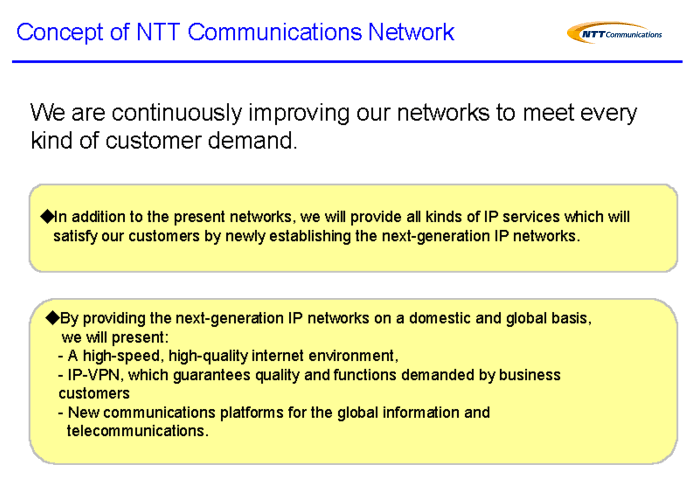 Concept of NTT Communications Network

NTT Communications

We are continuously improving our networks to meet every kind of customer demand.

◆In addition to the present networks, we will provide all kinds of IP services which will satisfy our customers by newly establishing the next-generation IP networks.

◆By providing the next-generation IP networks on a domestic and global basis, we will present:
- A high-speed, high-quality internet environment,
- IP-VPN, which guarantees quality and functions demanded by business customers
- New communications platforms for the global information and telecommunications.